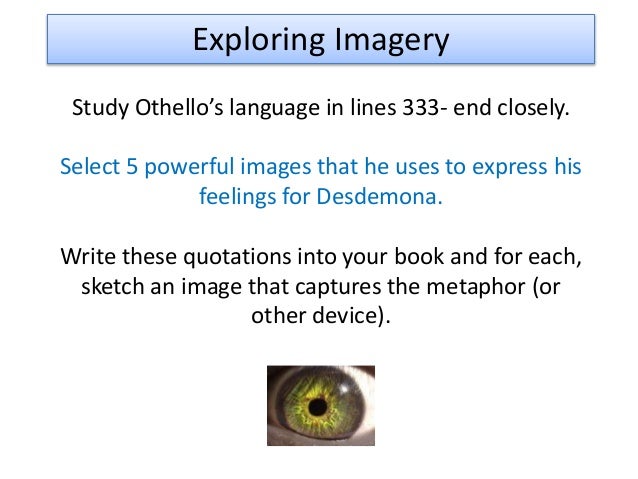 Exploring Imagery

Study Othello’s language in lines 333- end closely.

Select 5 powerful images that he uses to express his feelings for Desdemona.

Write these quotations into your book and for each, sketch an image that captures the metaphor (or other device).